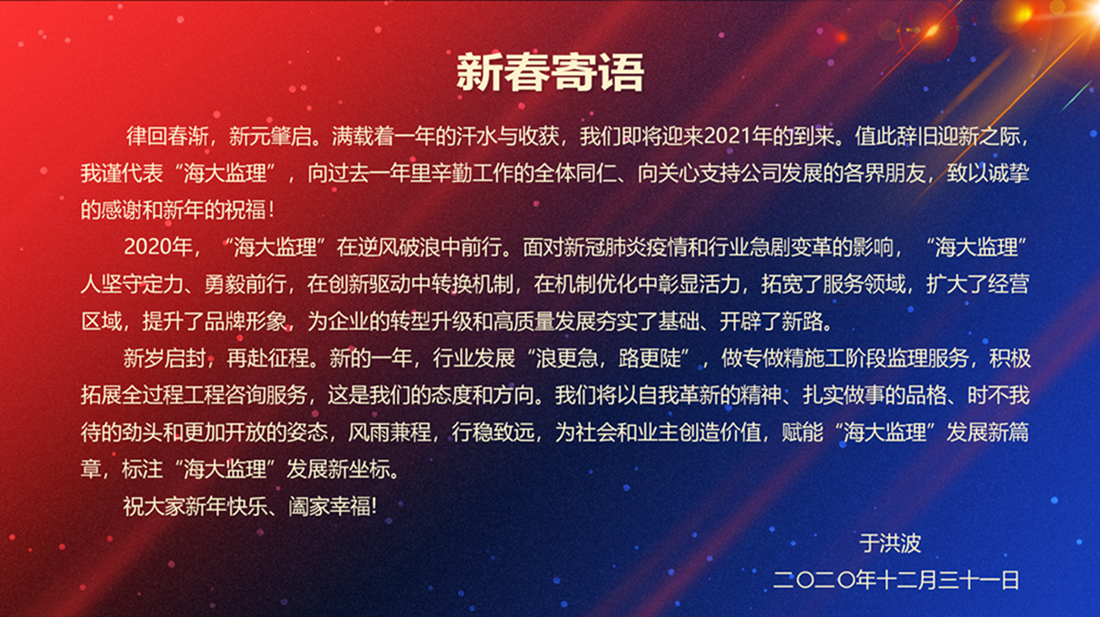 新春寄语

律回春渐，新元肇启。满载着一年的汗水与收获，我们即将迎来2021年的到来。值此辞旧迎新之际，我谨代表“海大监理”，向过去一年里辛勤工作的全体同仁、向关心支持公司发展的各界朋友，致以诚挚的感谢和新年的祝福！

2020年，“海大监理”在逆风破浪中前行。面对新冠肺炎疫情和行业急剧变革的影响，“海大监理”人坚守定力、勇毅前行，在创新驱动中转换机制，在机制优化中彰显活力，拓宽了服务领域，扩大了经营区域，提升了品牌形象，为企业的转型升级和高质量发展夯实了基础、开辟了新路。

新岁启封，再赴征程。新的一年，行业发展“浪更急，路更陡”，做专做精施工阶段监理服务，积极拓展全过程工程咨询服务，这是我们的态度和方向。我们将以自我革新的精神、扎实做事的品格、时不我待的劲头和更加开放的姿态，风雨兼程，行稳致远，为社会和业主创造价值，赋能“海大监理”发展新篇章，标注“海大监理”发展新坐标。

祝大家新年快乐、阖家幸福!

于洪波
二〇二〇年十二月三十一日